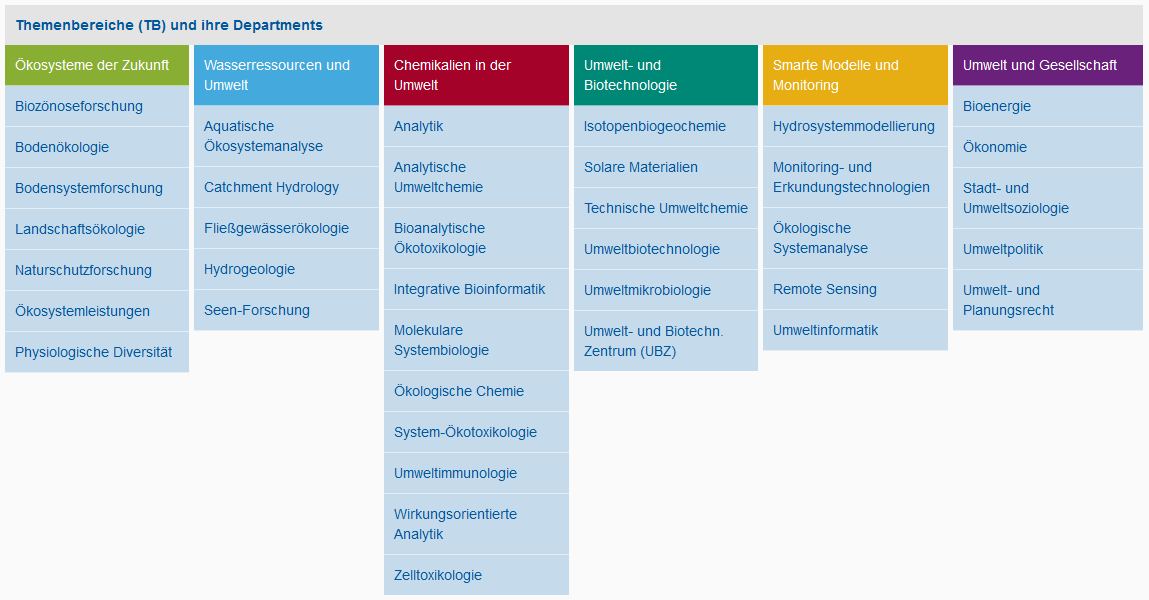 Themenbereiche (TB) und ihre Departments

Ökosysteme der Zukunft

Biozönoseforschung

Bodenökologie

Bodensystemforschung

Landschaftsökologie

Naturschutzforschung

Ökosystemleistungen

Physiologische Diversität

Wasserressourcen und Umwelt

Aquatische Ökosystemanalyse

Catchment Hydrology

Fließgewässerökologie

Hydrogeologie

Seen-Forschung

Chemikalien in der Umwelt

Analytik

Analytische Umweltchemie

Bioanalytische Ökotoxikologie

Integrative Bioinformatik

Molekulare Systembiologie

Ökologische Chemie

System-Ökotoxikologie

Umweltimmunologie

Wirkungsorientierte Analytik

Zelltoxikologie

Umwelt- und Biotechnologie

Isotopenbiogeochemie

Solare Materialien

Technische Umweltchemie

Umweltbiotechnologie

Umweltmikrobiologie

Umwelt- und Biotechn. Zentrum (UBZ)

Smarte Modelle und Monitoring

Hydrosystemmodellierung

Monitoring- und Erkundungstechnologien

Ökologische Systemanalyse

Remote Sensing

Umweltinformatik

Umwelt und Gesellschaft

Bioenergie

Ökonomie

Stadt- und Umweltsoziologie

Umweltpolitik

Umwelt- und Planungsrecht